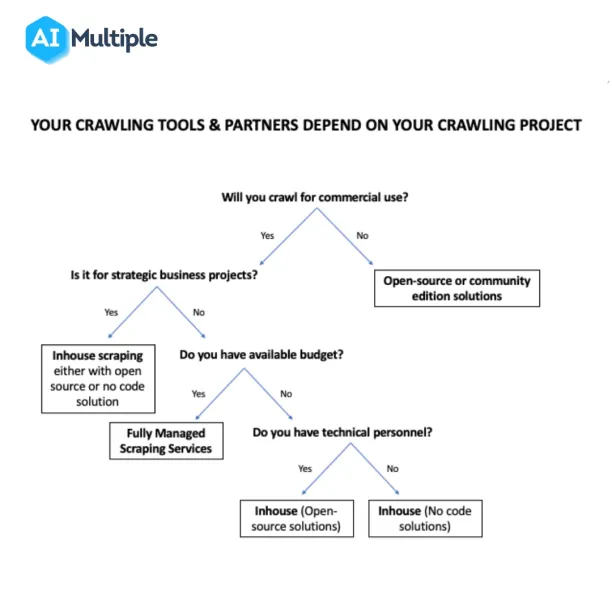 AI Multiple

YOUR CRAWLING TOOLS & PARTNERS DEPEND ON YOUR CRAWLING PROJECT

Will you crawl for commercial use?

Yes

No

Is it for strategic business projects?

Open-source or community edition solutions

Yes

No

Inhouse scraping either with open source or no code solution

Do you have available budget?

Yes

No

Fully Managed Scraping Services

Do you have technical personnel?

Yes

No

Inhouse (Open-source solutions)

Inhouse (No code solutions)